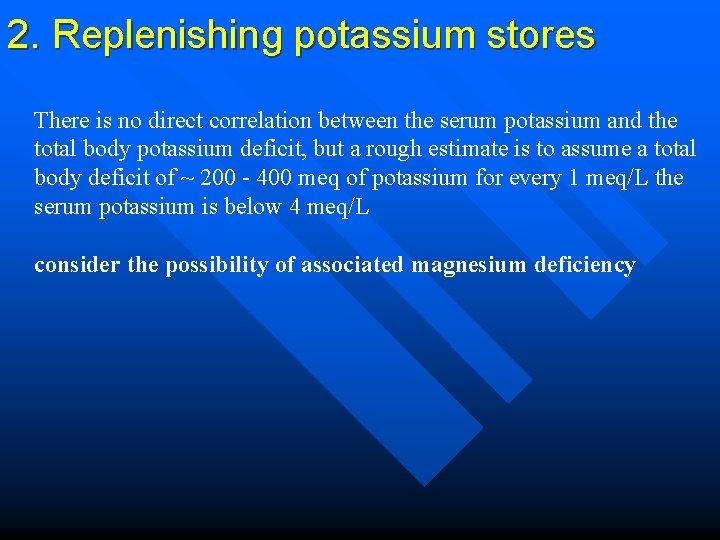 2. Replenishing potassium stores

There is no direct correlation between the serum potassium and the total body potassium deficit, but a rough estimate is to assume a total body deficit of ~ 200 - 400 meq of potassium for every 1 meq/L the serum potassium is below 4 meq/L

consider the possibility of associated magnesium deficiency